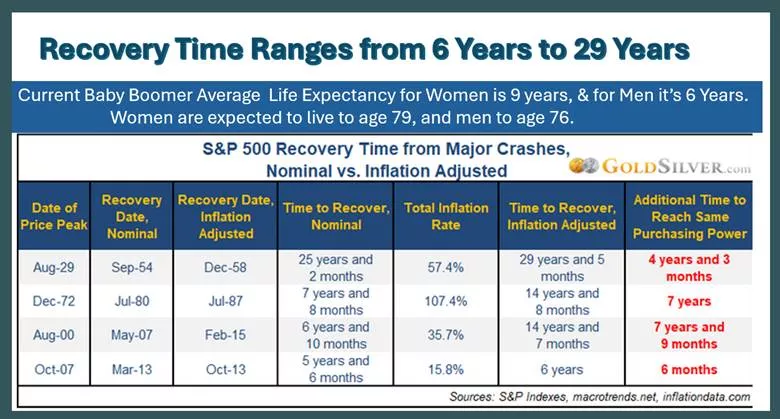 Recovery Time Ranges from 6 Years to 29 Years

Current Baby Boomer Average Life Expectancy for Women is 9 years, & for Men it's 6 Years. Women are expected to live to age 79, and men to age 76.

S&P 500 Recovery Time from Major Crashes, Nominal vs. Inflation Adjusted

GOLDSILVER.com

| Date of Price Peak | Recovery Date, Nominal | Recovery Date, Inflation Adjusted | Time to Recover, Nominal | Total Inflation Rate | Time to Recover, Inflation Adjusted | Additional Time to Reach Same Purchasing Power |
|---|---|---|---|---|---|---|
| Aug-29 | Sep-54 | Dec-58 | 25 years and 2 months | 57.4% | 29 years and 5 months | 4 years and 3 months |
| Dec-72 | Jul-80 | Jul-87 | 7 years and 8 months | 107.4% | 14 years and 8 months | 7 years |
| Aug-00 | May-07 | Feb-15 | 6 years and 10 months | 35.7% | 14 years and 7 months | 7 years and 9 months |
| Oct-07 | Mar-13 | Oct-13 | 5 years and 6 months | 15.8% | 6 years | 6 months |

Sources: S&P Indexes, macrotrends.net, inflationdata.com